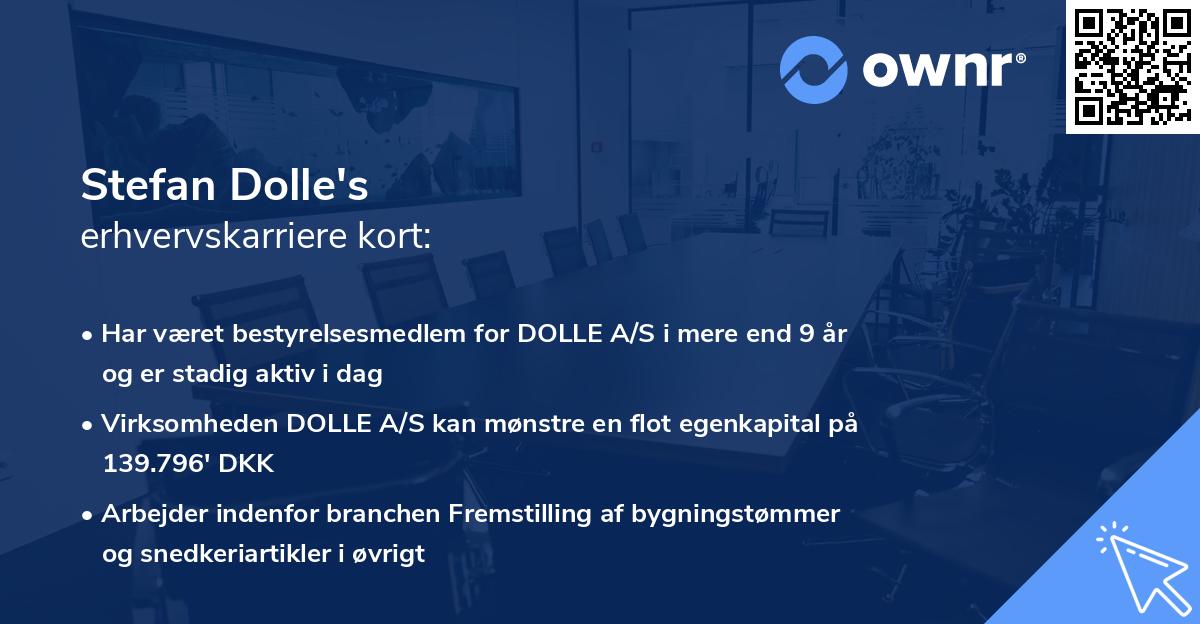 ownr®

Stefan Dolle's
erhvervskarriere kort:

• Har været bestyrelsesmedlem for DOLLE A/S i mere end 9 år og er stadig aktiv i dag

• Virksomheden DOLLE A/S kan mønstre en flot egenkapital på 139.796' DKK

• Arbejder indenfor branchen Fremstilling af bygningstømmer og snedkeriartikler i øvrigt